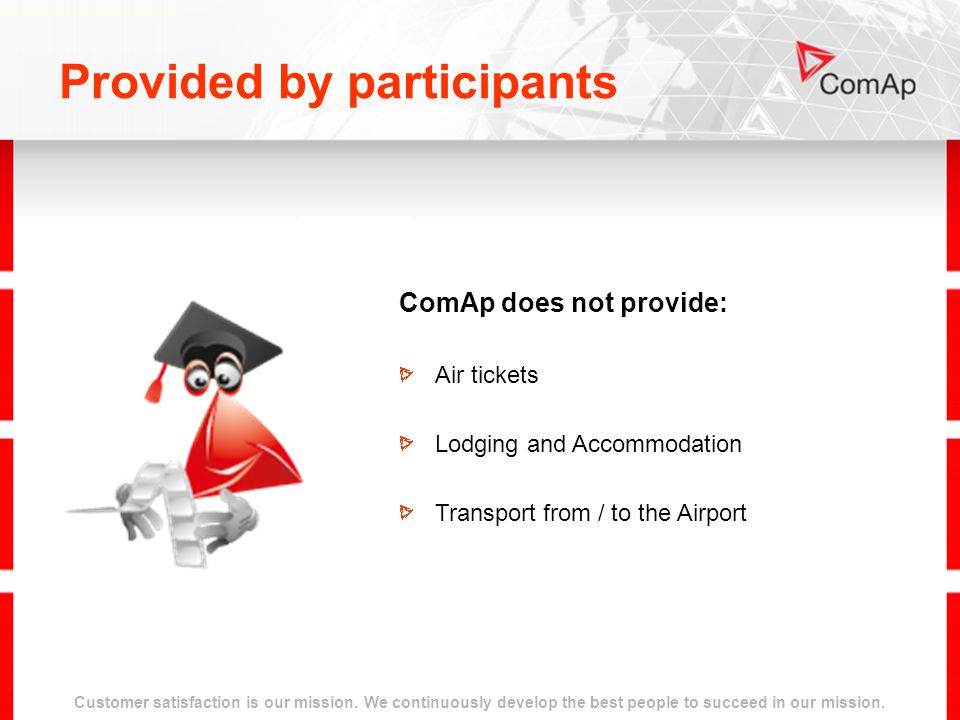 Provided by participants

ComAp

ComAp does not provide:

Air tickets

Lodging and Accommodation

Transport from / to the Airport

Customer satisfaction is our mission. We continuously develop the best people to succeed in our mission.